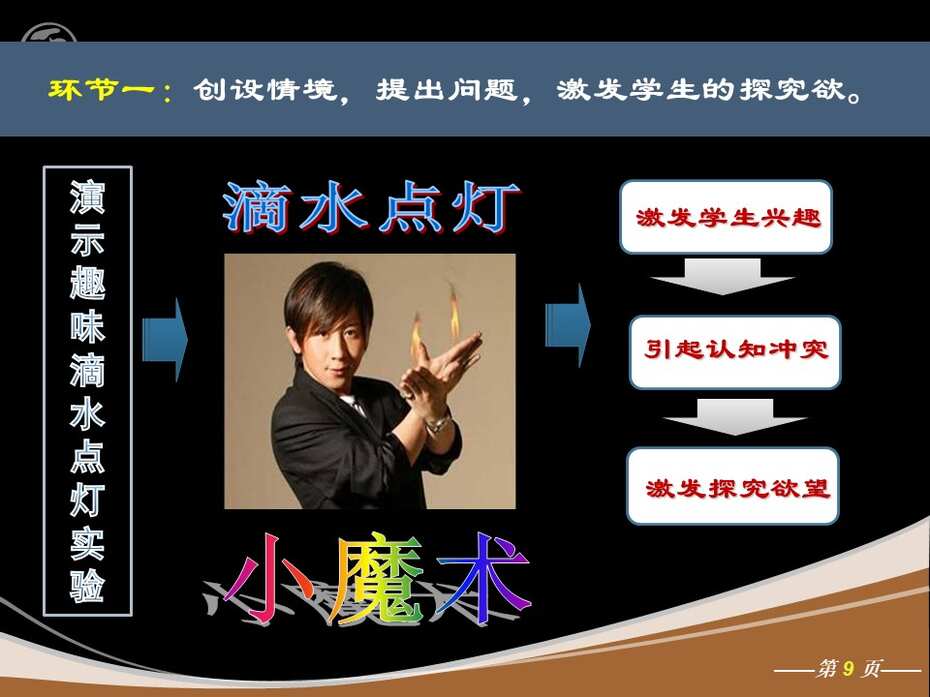 环节一：创设情境，提出问题，激发学生的探究欲。

演示趣味滴水点灯实验

滴水点灯

小魔术

激发学生兴趣

引起认知冲突

激发探究欲望

——第 9 页——